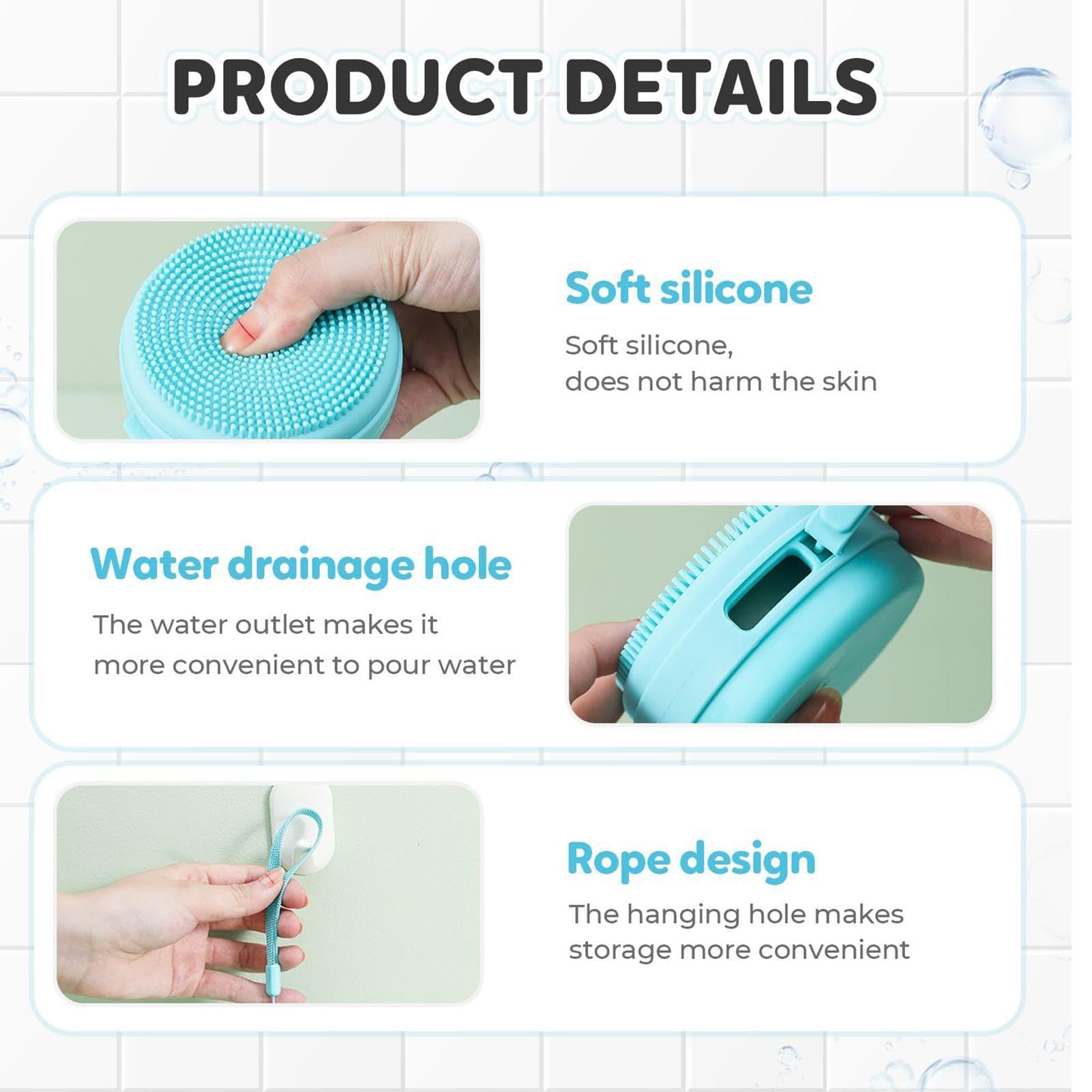 PRODUCT DETAILS

Soft silicone

Soft silicone, does not harm the skin

Water drainage hole

The water outlet makes it more convenient to pour water

Rope design

The hanging hole makes storage more convenient